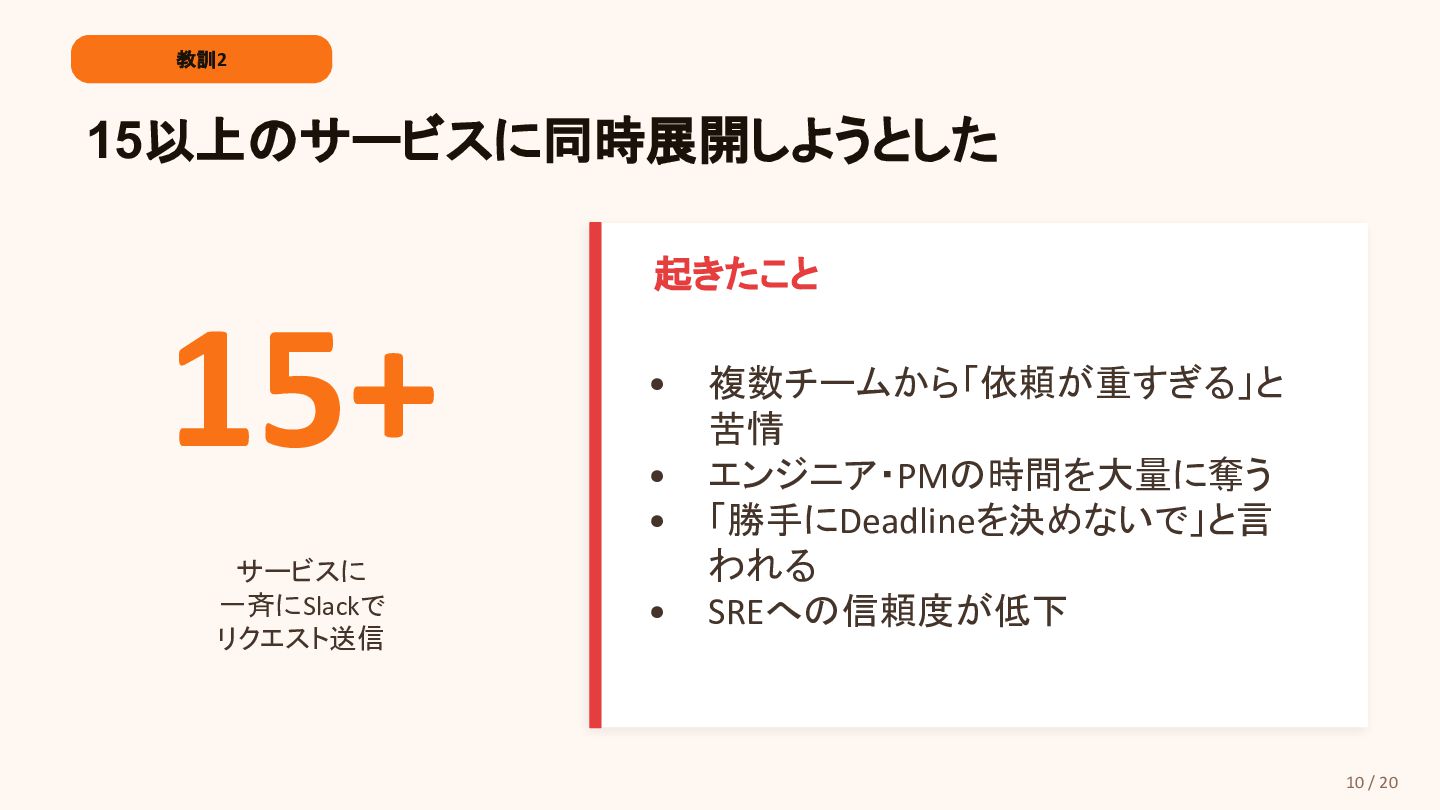 教訓2

15以上のサービスに同時展開しようとした

15+

サービスに
一斉にSlackで
リクエスト送信

起きたこと

- 複数チームから「依頼が重すぎる」と苦情
- エンジニア・PMの時間を大量に奪う
- 「勝手にDeadlineを決めないで」と言われる
- SREへの信頼度が低下

10 / 20